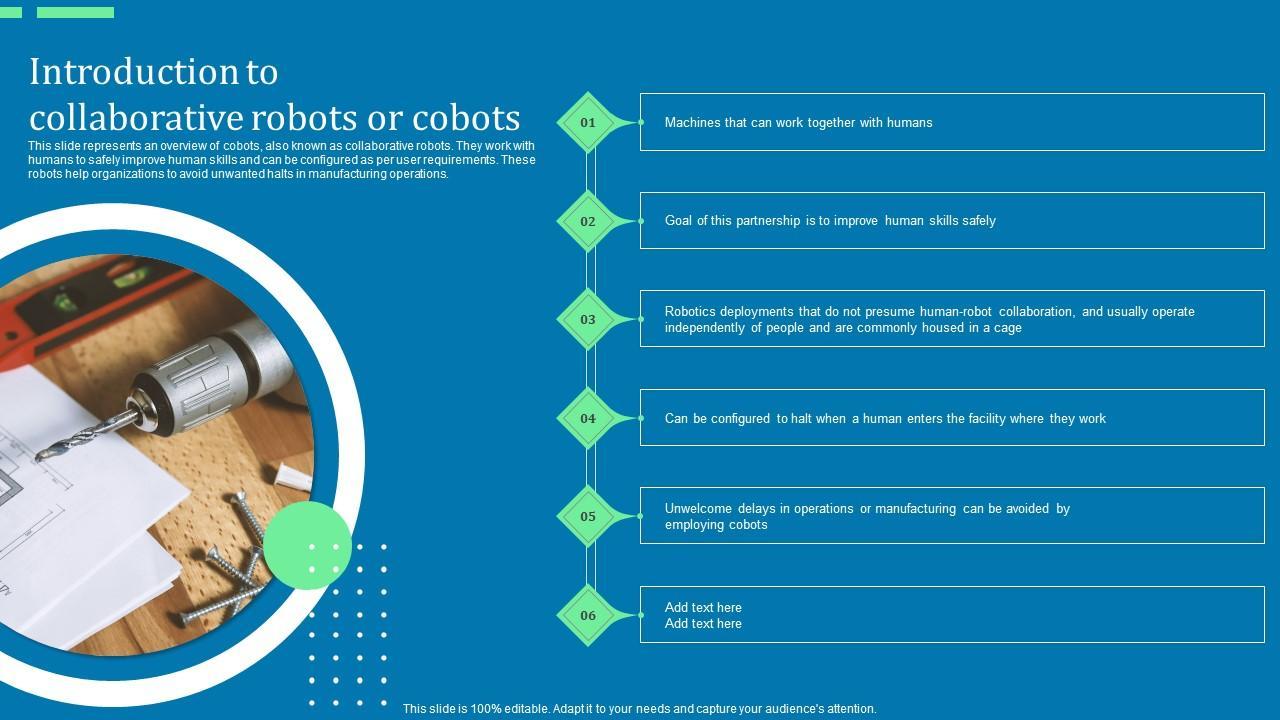 Introduction to collaborative robots or cobots

This slide represents an overview of cobots, also known as collaborative robots. They work with humans to safely improve human skills and can be configured as per user requirements. These robots help organizations to avoid unwanted halts in manufacturing operations.

01
Machines that can work together with humans

02
Goal of this partnership is to improve human skills safely

03
Robotics deployments that do not presume human-robot collaboration, and usually operate independently of people and are commonly housed in a cage

04
Can be configured to halt when a human enters the facility where they work

05
Unwelcome delays in operations or manufacturing can be avoided by employing cobots

06
Add text here
Add text here

This slide is 100% editable. Adapt it to your needs and capture your audience's attention.